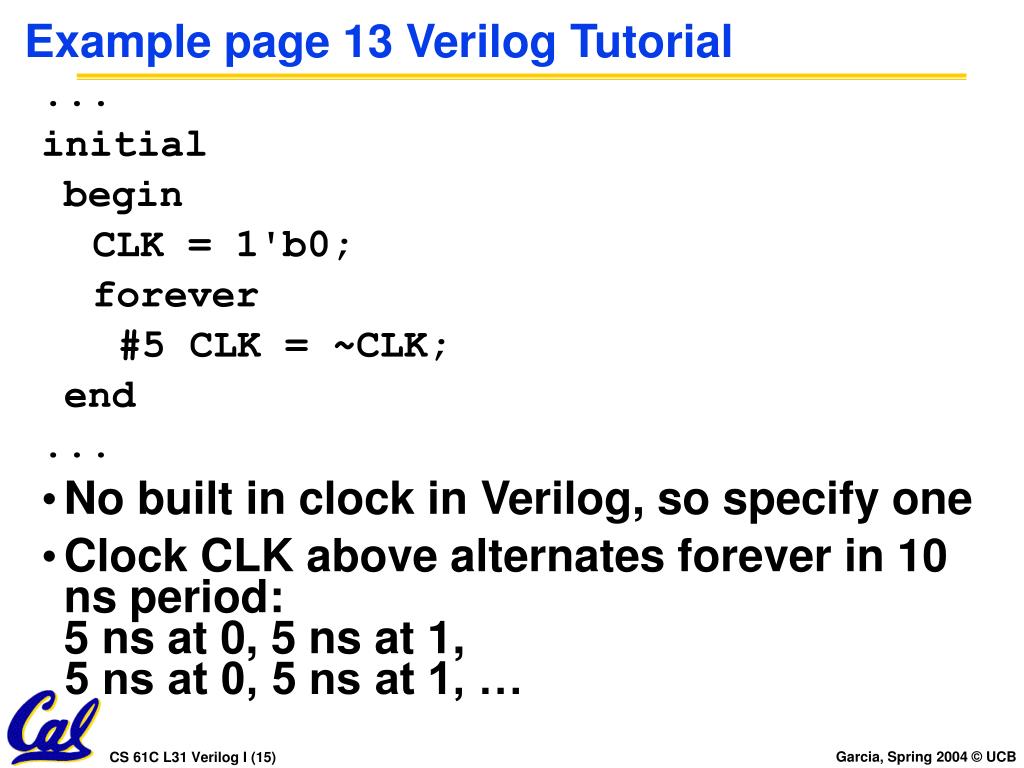 Example page 13 Verilog Tutorial

...
initial
begin
CLK = 1'b0;
forever
#5 CLK = ~CLK;
end
...

• No built in clock in Verilog, so specify one
• Clock CLK above alternates forever in 10 ns period:
5 ns at 0, 5 ns at 1,
5 ns at 0, 5 ns at 1, …

Cal

CS 61C L31 Verilog I (15)

Garcia, Spring 2004 © UCB